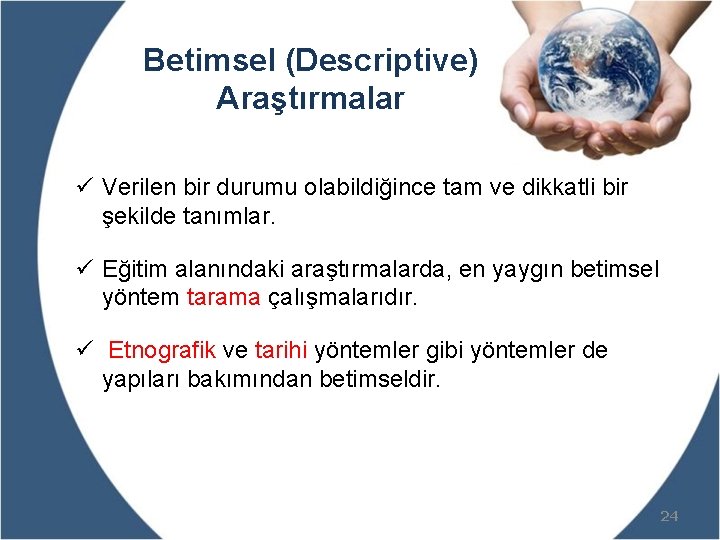 Betimsel (Descriptive) Araştırmalar

✓ Verilen bir durumu olabildiğince tam ve dikkatli bir şekilde tanımlar.

✓ Eğitim alanındaki araştırmalarda, en yaygın betimsel yöntem tarama çalışmalarıdır.

✓ Etnografik ve tarihi yöntemler gibi yöntemler de yapıları bakımından betimseldir.

24